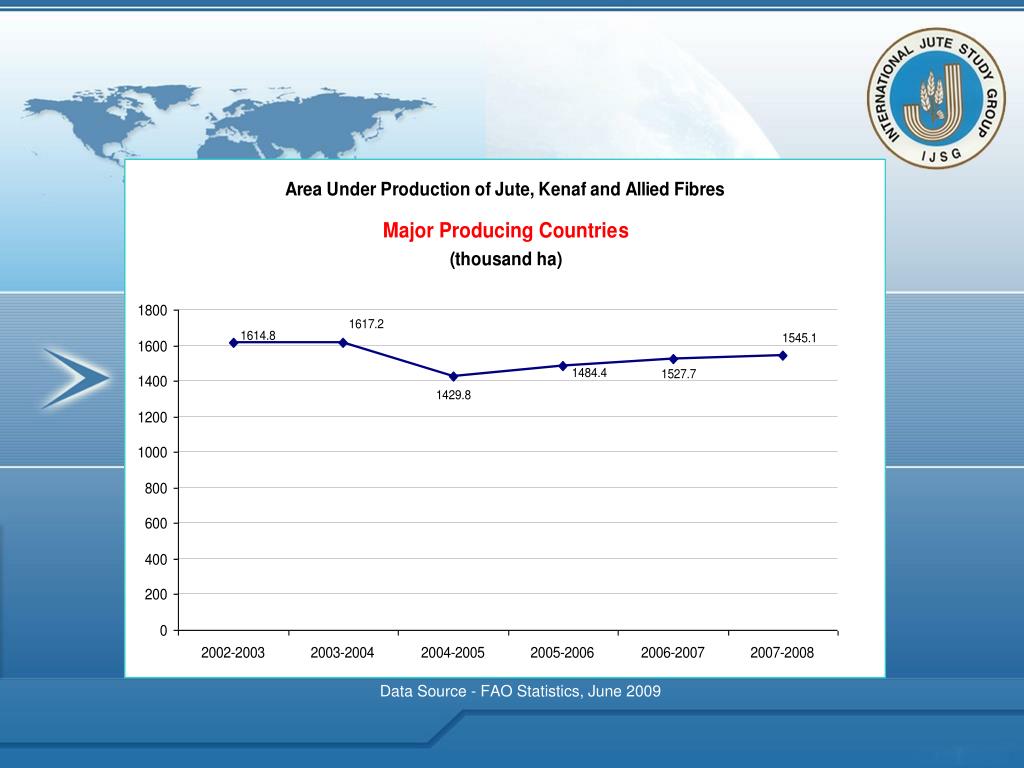 INTERNATIONAL JUTE STUDY GROUP
IJSG

Area Under Production of Jute, Kenaf and Allied Fibres

Major Producing Countries

(thousand ha)

1800
1600
1400
1200
1000
800
600
400
200
0

1614.8
1617.2
1429.8
1484.4
1527.7
1545.1

2002-2003
2003-2004
2004-2005
2005-2006
2006-2007
2007-2008

Data Source - FAO Statistics, June 2009